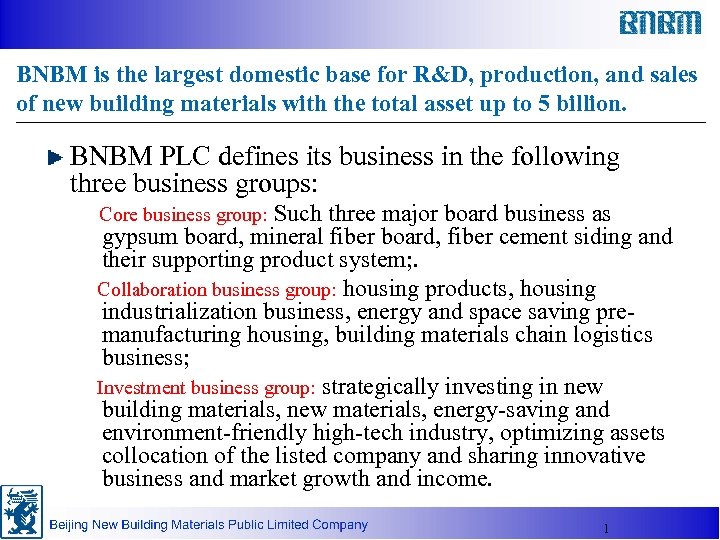 BNBM

BNBM is the largest domestic base for R&D, production, and sales of new building materials with the total asset up to 5 billion.

BNBM PLC defines its business in the following three business groups:

Core business group: Such three major board business as gypsum board, mineral fiber board, fiber cement siding and their supporting product system;.

Collaboration business group: housing products, housing industrialization business, energy and space saving pre-manufacturing housing, building materials chain logistics business;

Investment business group: strategically investing in new building materials, new materials, energy-saving and environment-friendly high-tech industry, optimizing assets collocation of the listed company and sharing innovative business and market growth and income.

Beijing New Building Materials Public Limited Company

1